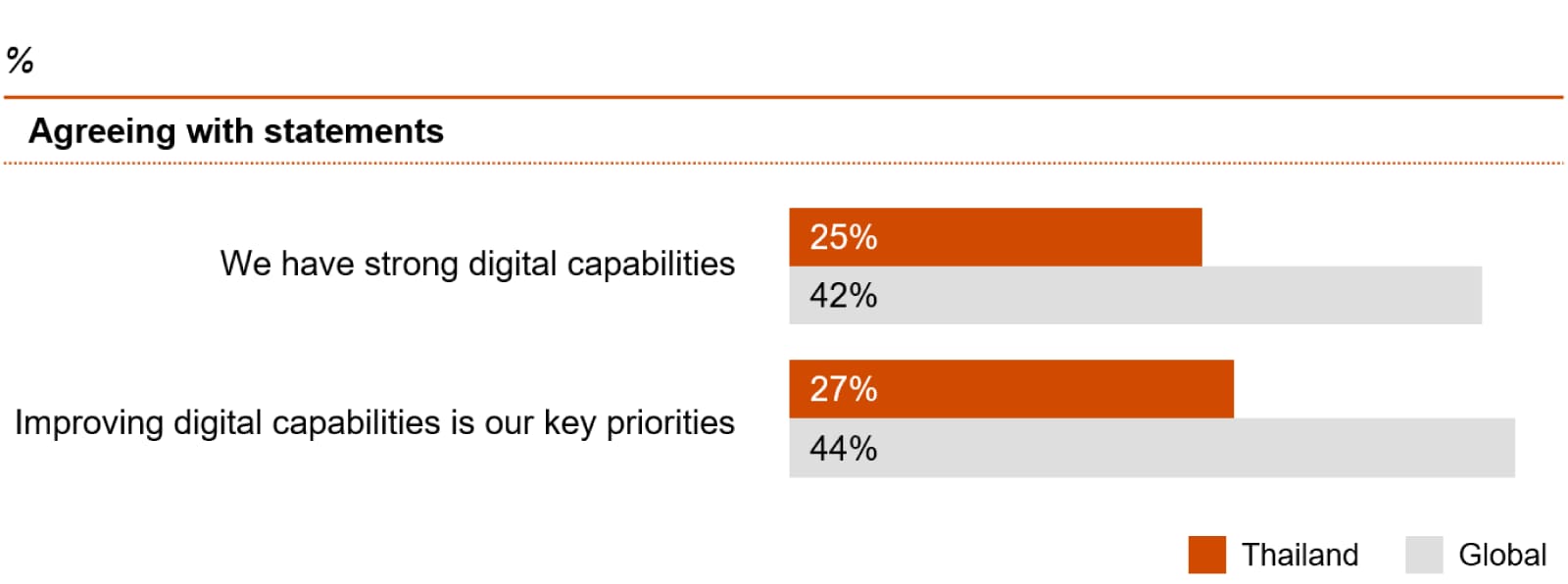 %

Agreeing with statements

We have strong digital capabilities

25%

42%

Improving digital capabilities is our key priorities

27%

44%

Thailand Global